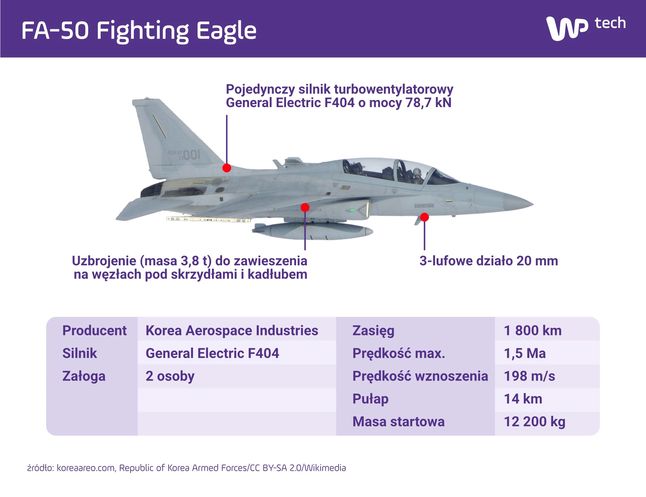 FA-50 Fighting Eagle

WP tech

Pojedynczy silnik turbowentylatorowy General Electric F404 o mocy 78,7 kN

001

Uzbrojenie (masa 3,8 t) do zawieszenia na węzłach pod skrzydłami i kadłubem

3-lufowe działo 20 mm

| Producent | Korea Aerospace Industries | Zasięg | 1 800 km |
|---|---|---|---|
| Silnik | General Electric F404 | Prędkość max. | 1,5 Ma |
| Załoga | 2 osoby | Prędkość wznoszenia | 198 m/s |
| | | Pułap | 14 km |
| | | Masa startowa | 12 200 kg |

źródło: koreaareo.com, Republic of Korea Armed Forces/CC BY-SA 2.0/Wikimedia